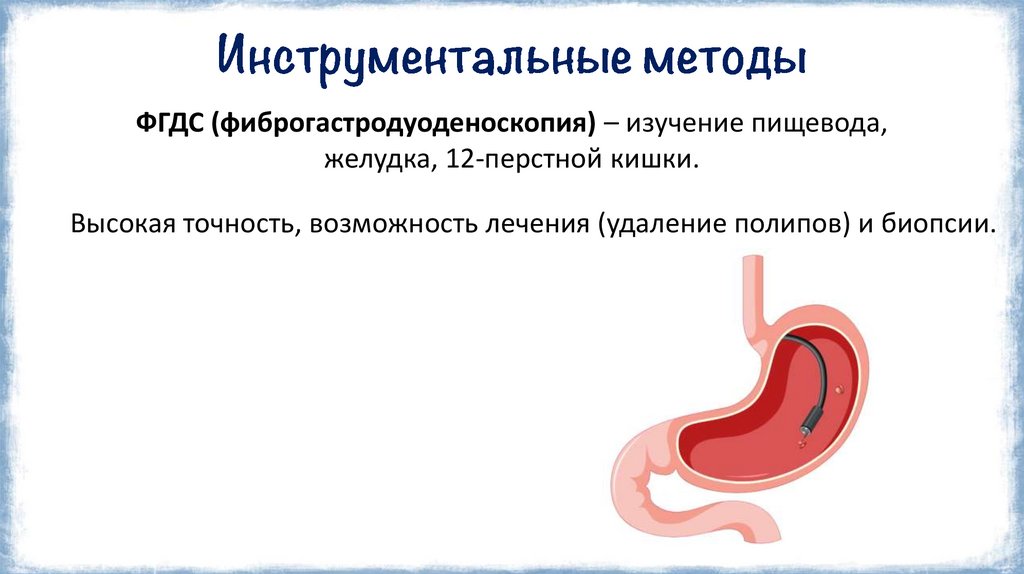 Инструментальные методы

ФГДС (фиброгастродуоденоскопия) – изучение пищевода, желудка, 12-перстной кишки.

Высокая точность, возможность лечения (удаление полипов) и биопсии.